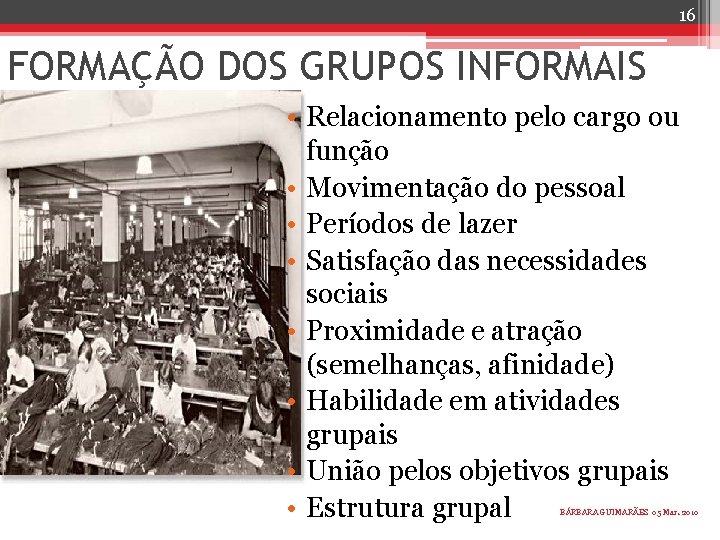 16

FORMAÇÃO DOS GRUPOS INFORMAIS

• Relacionamento pelo cargo ou função
• Movimentação do pessoal
• Períodos de lazer
• Satisfação das necessidades sociais
• Proximidade e atração (semelhanças, afinidade)
• Habilidade em atividades grupais
• União pelos objetivos grupais
• Estrutura grupal

BÁRBARA GUIMARÃES 05 Mar. 2010